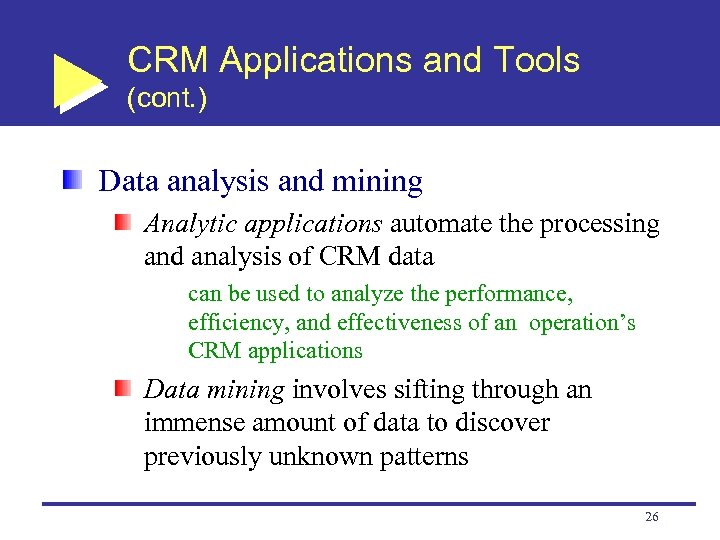 CRM Applications and Tools (cont.)

Data analysis and mining

Analytic applications automate the processing and analysis of CRM data

can be used to analyze the performance, efficiency, and effectiveness of an operation's CRM applications

Data mining involves sifting through an immense amount of data to discover previously unknown patterns

26